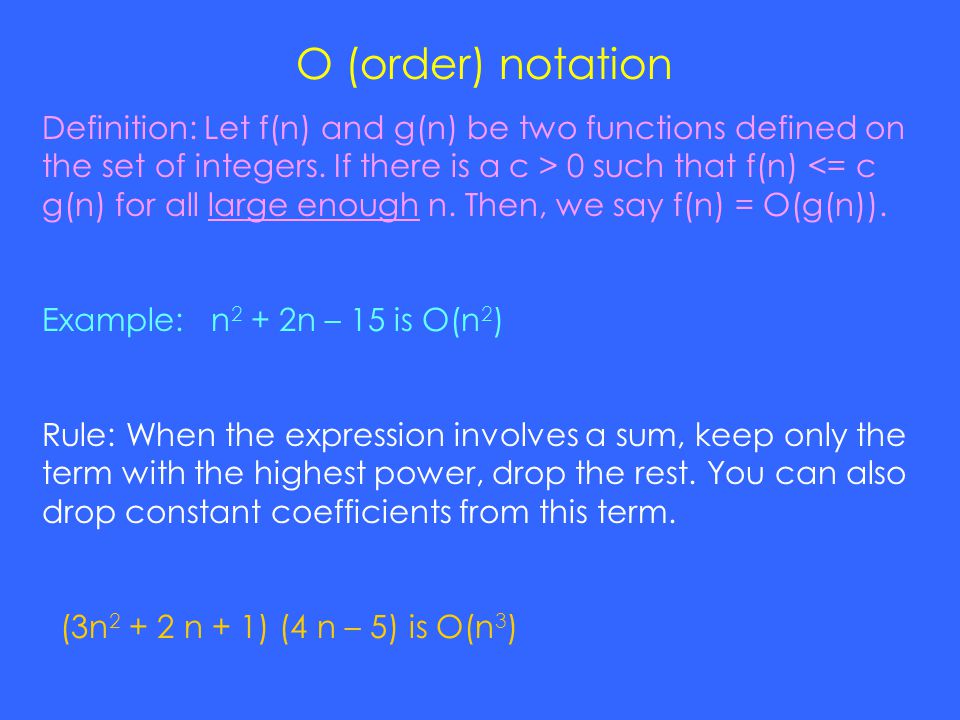 O (order) notation

Definition: Let f(n) and g(n) be two functions defined on the set of integers. If there is a c > 0 such that f(n) <= c g(n) for all large enough n. Then, we say f(n) = O(g(n)).

Example: $n^2 + 2n – 15$ is $O(n^2)$

Rule: When the expression involves a sum, keep only the term with the highest power, drop the rest. You can also drop constant coefficients from this term.

$(3n^2 + 2 n + 1) (4 n – 5)$ is $O(n^3)$